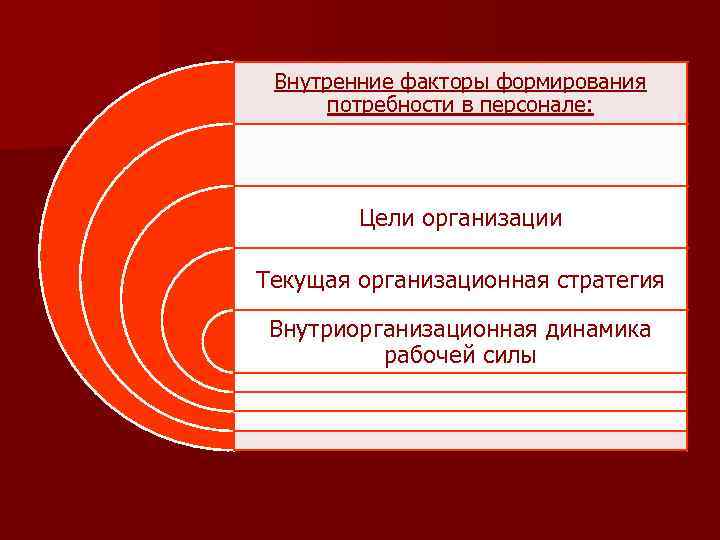 Внутренние факторы формирования потребности в персонале:

Цели организации

Текущая организационная стратегия

Внутриорганизационная динамика рабочей силы